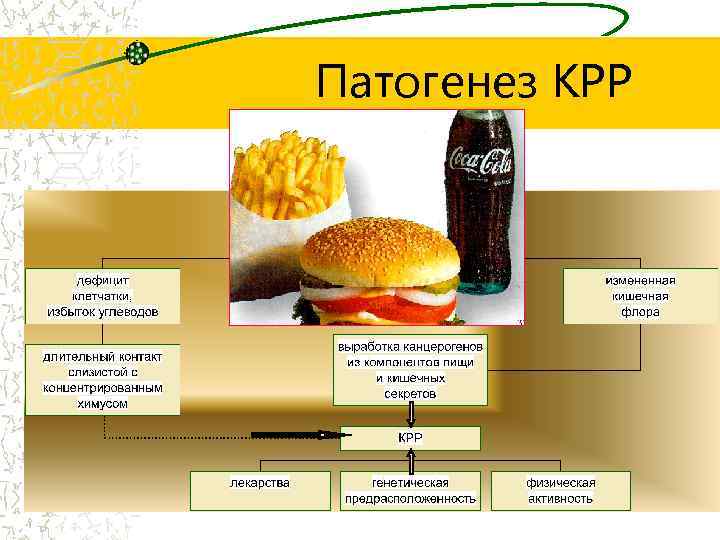 Патогенез КРР

Coca-Cola

дефицит клетчатки, избыток углеводов

измененная кишечная флора

длительный контакт слизистой с концентрированным химусом

выработка канцерогенов из компонентов пищи и кишечных секретов

КРР

лекарства

генетическая предрасположенность

физическая активность